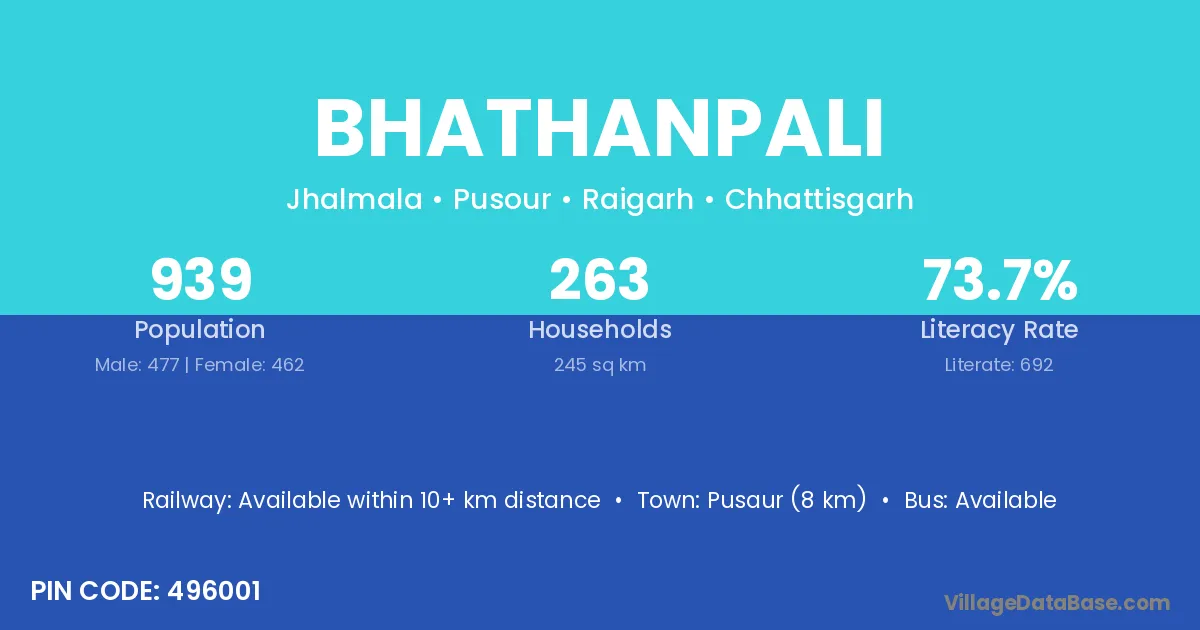 BHATHANPALI

Jhalmala • Pusour • Raigarh • Chhattisgarh

939
Population
Male: 477 | Female: 462

263
Households
245 sq km

73.7%
Literacy Rate
Literate: 692

Railway: Available within 10+ km distance • Town: Pusaur (8 km) • Bus: Available

PIN CODE: 496001

VillageDataBase.com